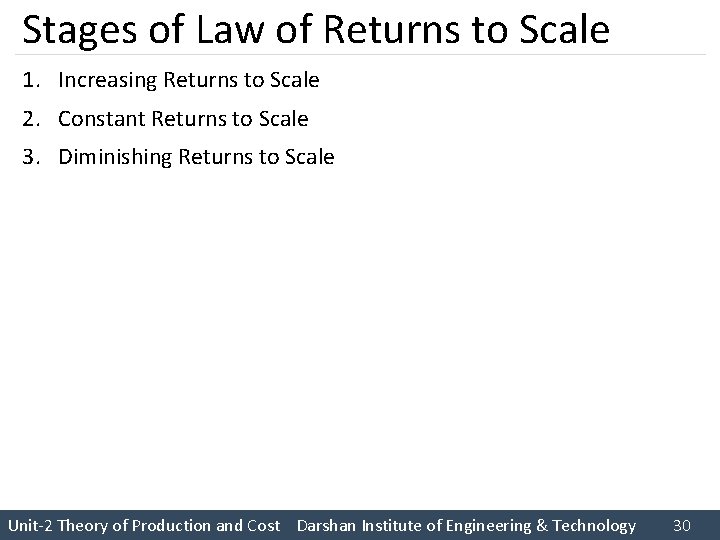 Stages of Law of Returns to Scale

1. Increasing Returns to Scale
2. Constant Returns to Scale
3. Diminishing Returns to Scale

Unit-2 Theory of Production and Cost Darshan Institute of Engineering & Technology 30